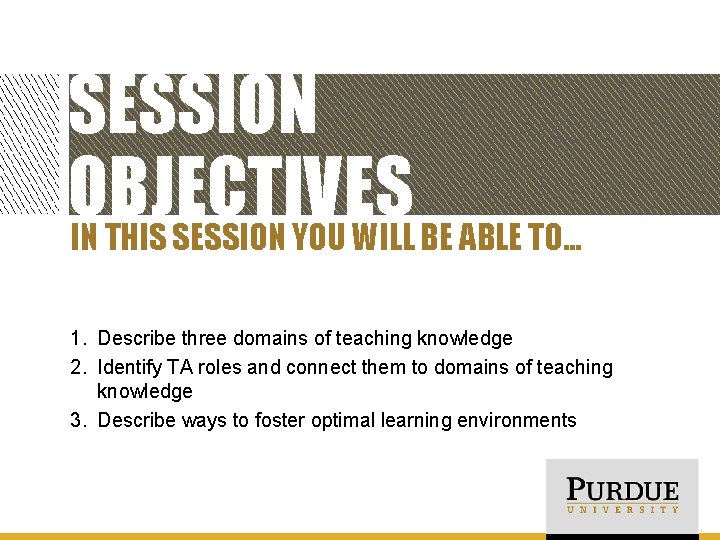 SESSION OBJECTIVES

IN THIS SESSION YOU WILL BE ABLE TO...

1. Describe three domains of teaching knowledge
2. Identify TA roles and connect them to domains of teaching knowledge
3. Describe ways to foster optimal learning environments

PURDUE
UNIVERSITY